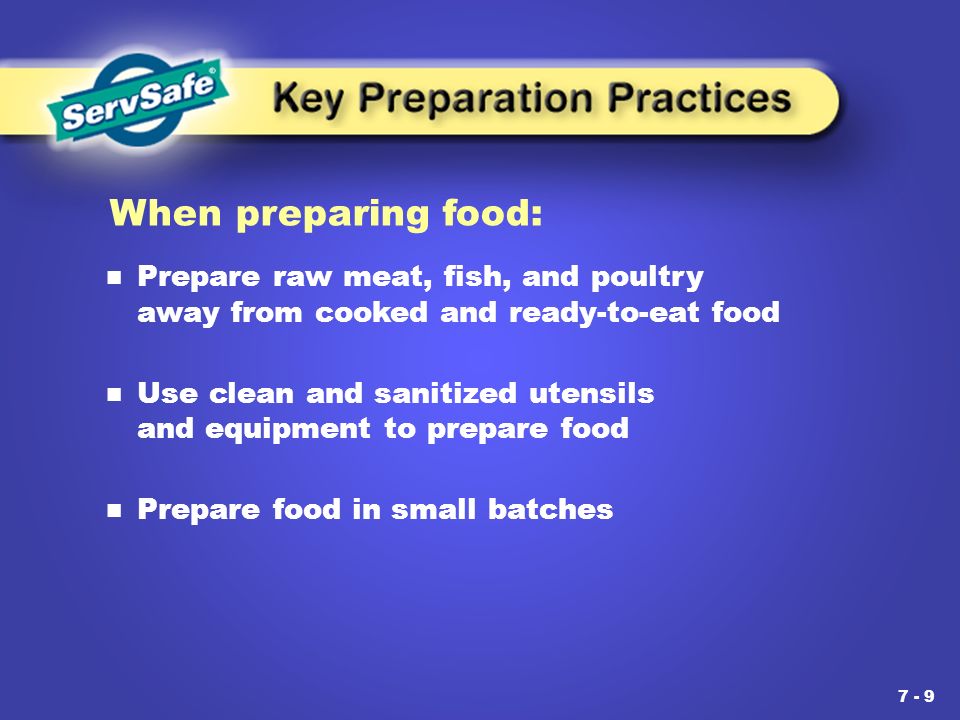 ServSafe®

Key Preparation Practices

When preparing food:

- Prepare raw meat, fish, and poultry away from cooked and ready-to-eat food

- Use clean and sanitized utensils and equipment to prepare food

- Prepare food in small batches

7 - 9